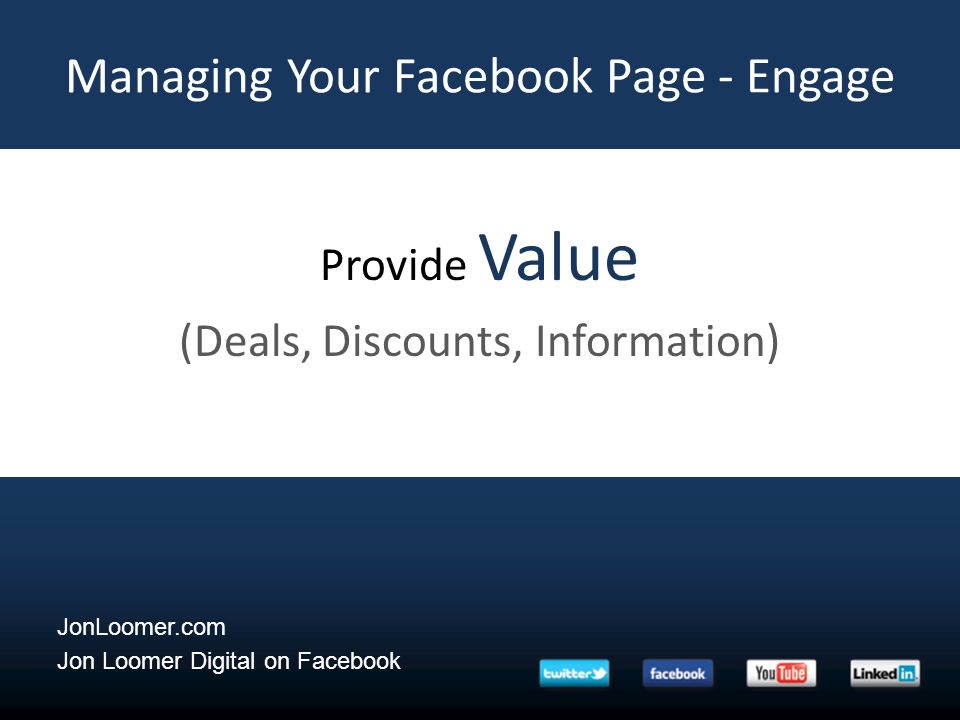 Managing Your Facebook Page - Engage

Provide Value

(Deals, Discounts, Information)

JonLoomer.com
Jon Loomer Digital on Facebook

twitter facebook YouTube LinkedIn